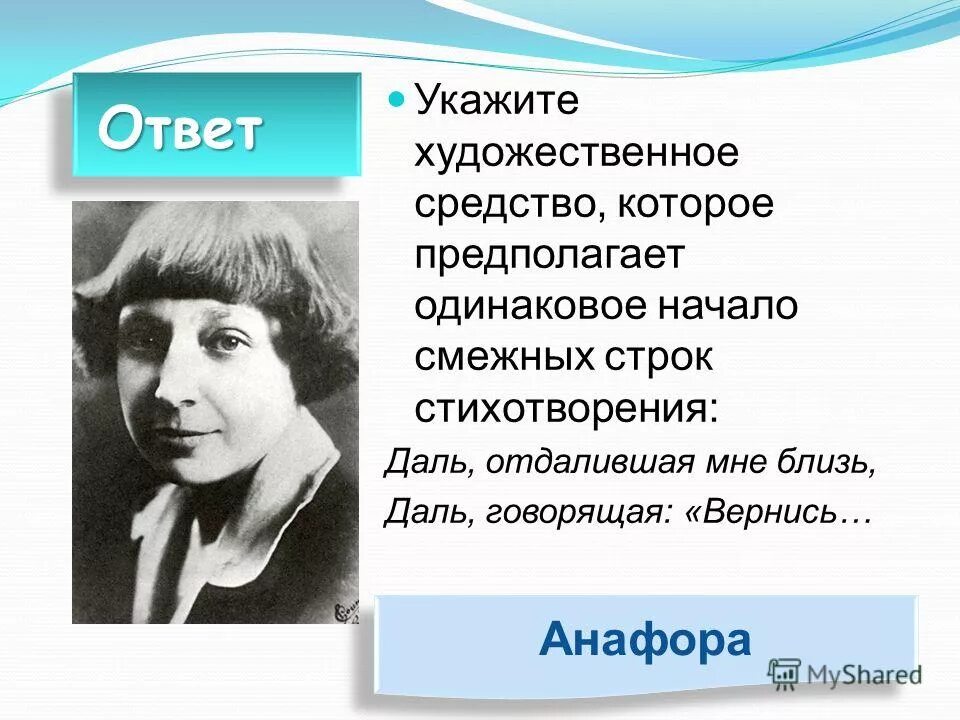 Ответ

Укажите художественное средство, которое предполагает одинаковое начало смежных строк стихотворения:

Даль, отдалившая мне близь,
Даль, говорящая: «Вернись…

Анафора

MyShared